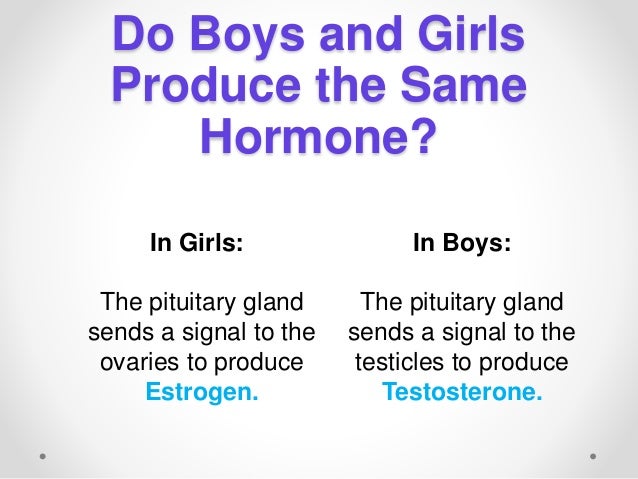 Do Boys and Girls Produce the Same Hormone?

In Girls:

The pituitary gland sends a signal to the ovaries to produce Estrogen.

In Boys:

The pituitary gland sends a signal to the testicles to produce Testosterone.